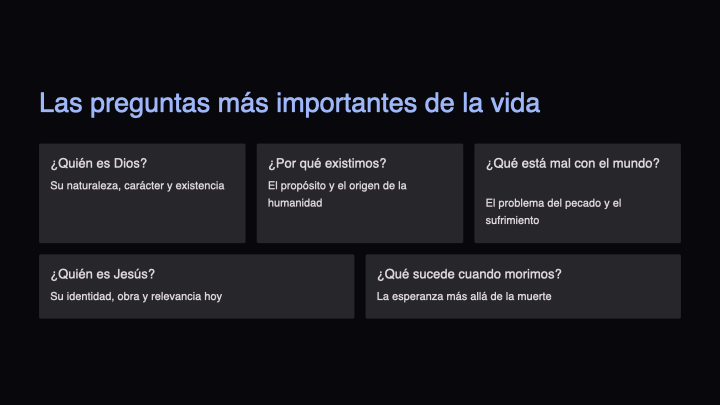 Las preguntas más importantes de la vida

¿Quién es Dios?

Su naturaleza, carácter y existencia

¿Por qué existimos?

El propósito y el origen de la humanidad

¿Qué está mal con el mundo?

El problema del pecado y el sufrimiento

¿Quién es Jesús?

Su identidad, obra y relevancia hoy

¿Qué sucede cuando morimos?

La esperanza más allá de la muerte